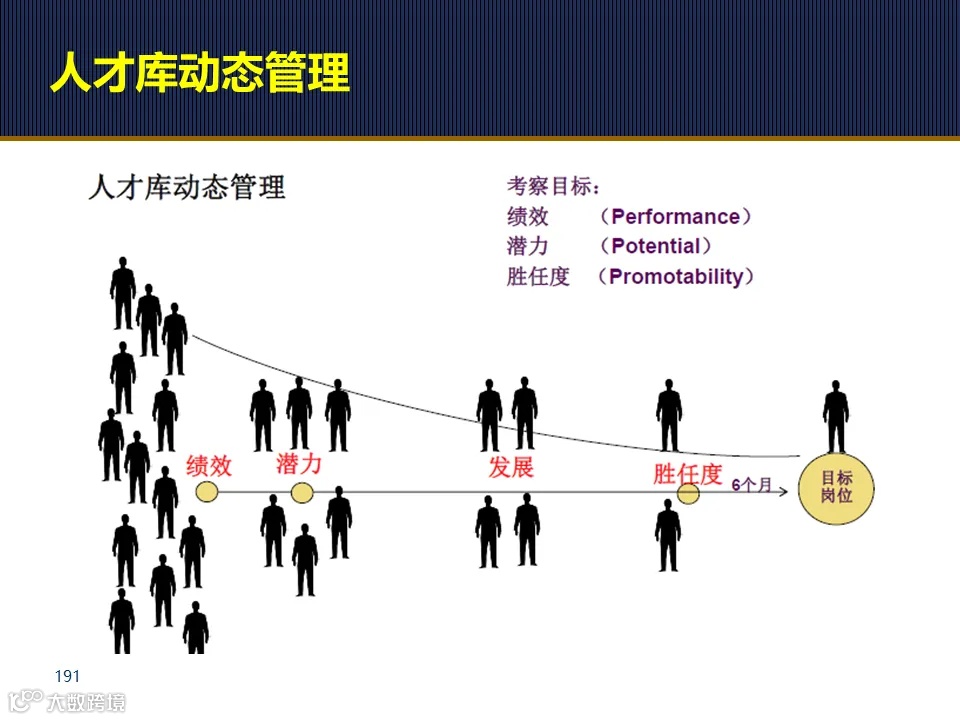 人才库动态管理

人才库动态管理

考察目标：
绩效 （Performance）
潜力 （Potential）
胜任度 （Promotability）

绩效
潜力
发展
胜任度
6个月
目标岗位

191

大数跨境